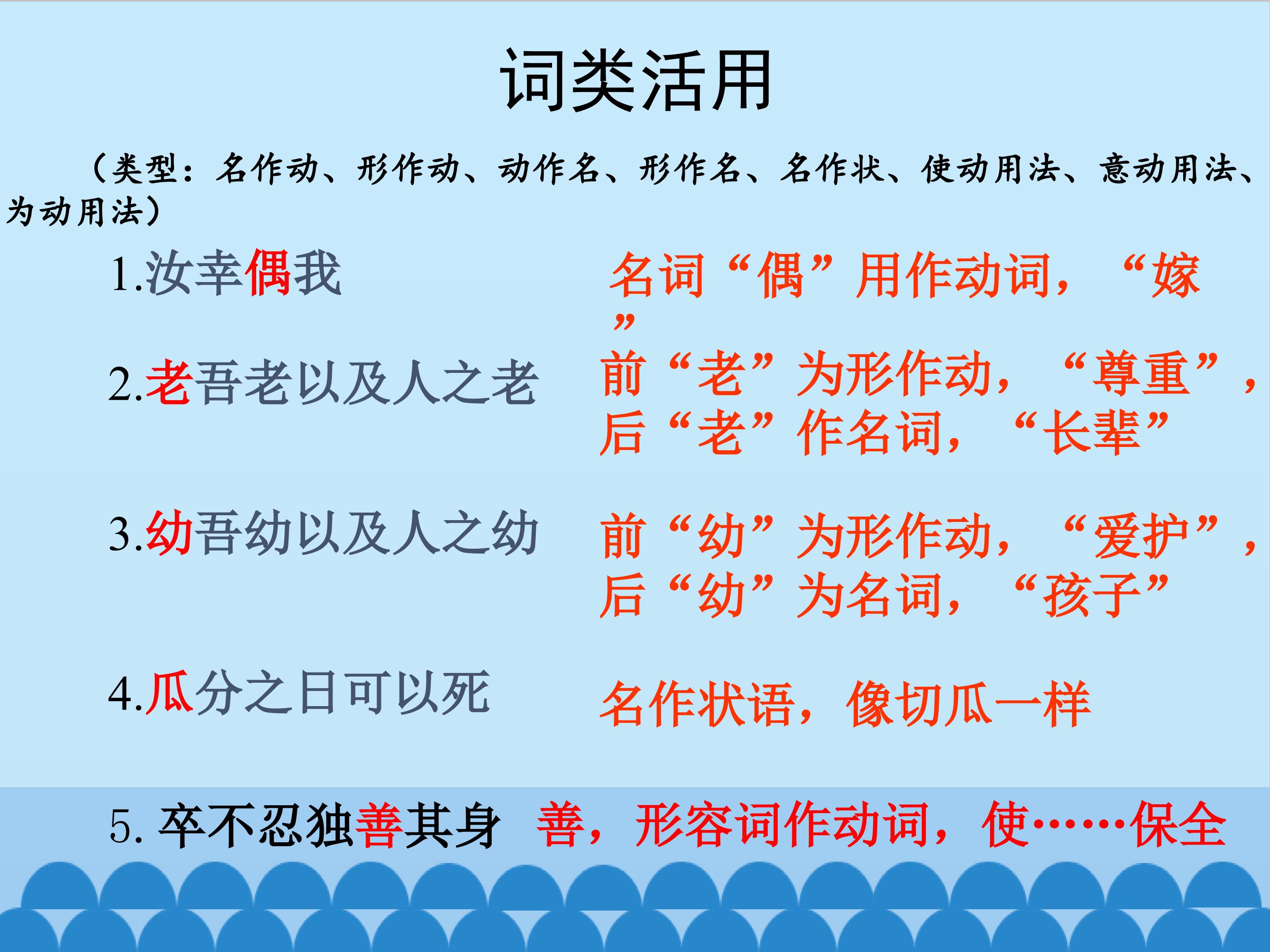 词类活用

（类型：名作动、形作动、动作名、形作名、名作状、使动用法、意动用法、为动用法）

1.汝幸偶我

名词“偶”用作动词，“嫁”

2.老吾老以及人之老

前“老”为形作动，“尊重”，后“老”作名词，“长辈”

3.幼吾幼以及人之幼

前“幼”为形作动，“爱护”，后“幼”为名词，“孩子”

4.瓜分之日可以死

名作状语，像切瓜一样

5. 卒不忍独善其身 善，形容词作动词，使……保全